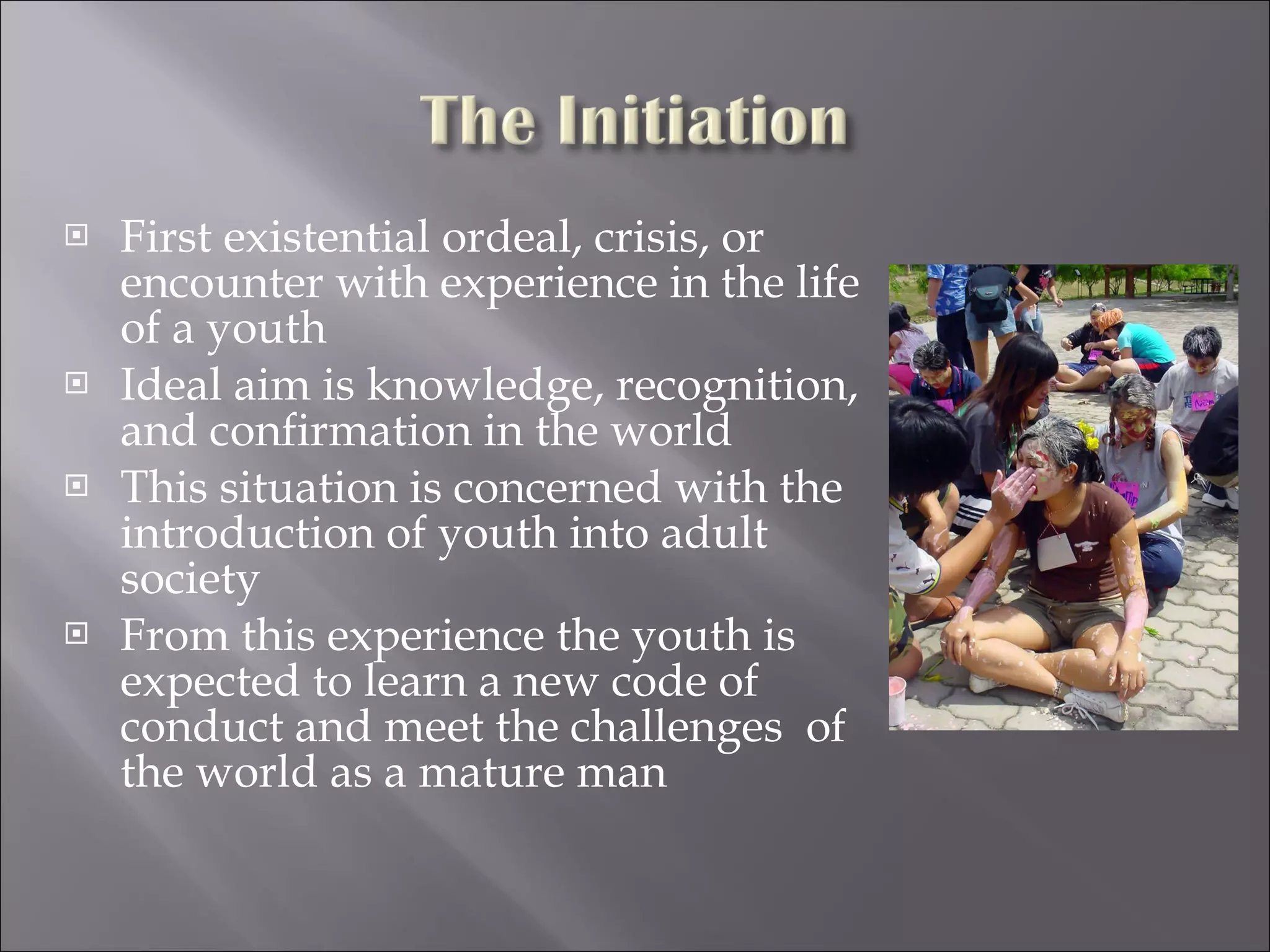 The Initiation

First existential ordeal, crisis, or encounter with experience in the life of a youth

Ideal aim is knowledge, recognition, and confirmation in the world

This situation is concerned with the introduction of youth into adult society

From this experience the youth is expected to learn a new code of conduct and meet the challenges of the world as a mature man